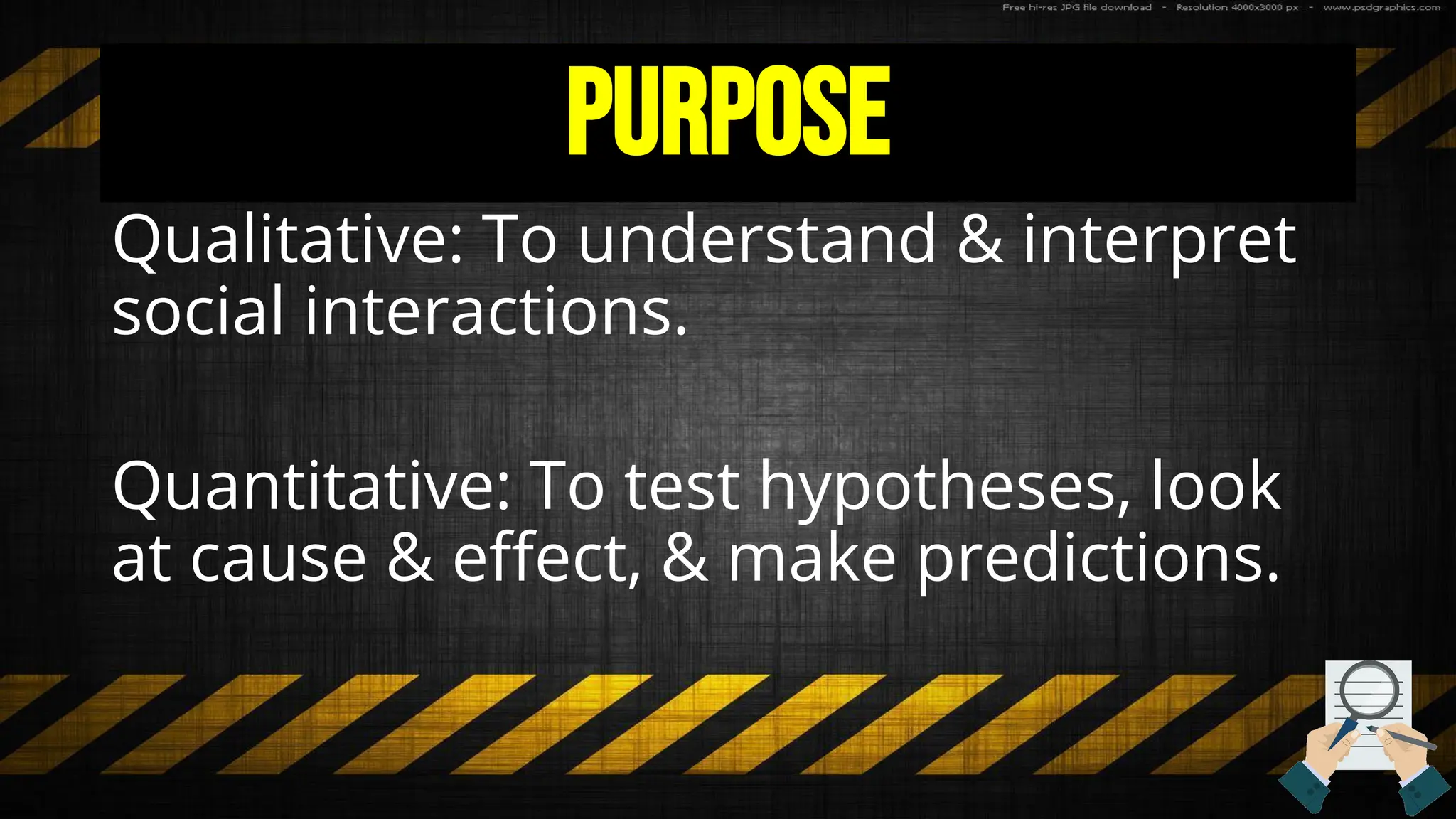 Free hi-res JPG file download - Resolution 4000x3000 px - www.psdgraphics.com

PURPOSE

Qualitative: To understand & interpret social interactions.

Quantitative: To test hypotheses, look at cause & effect, & make predictions.